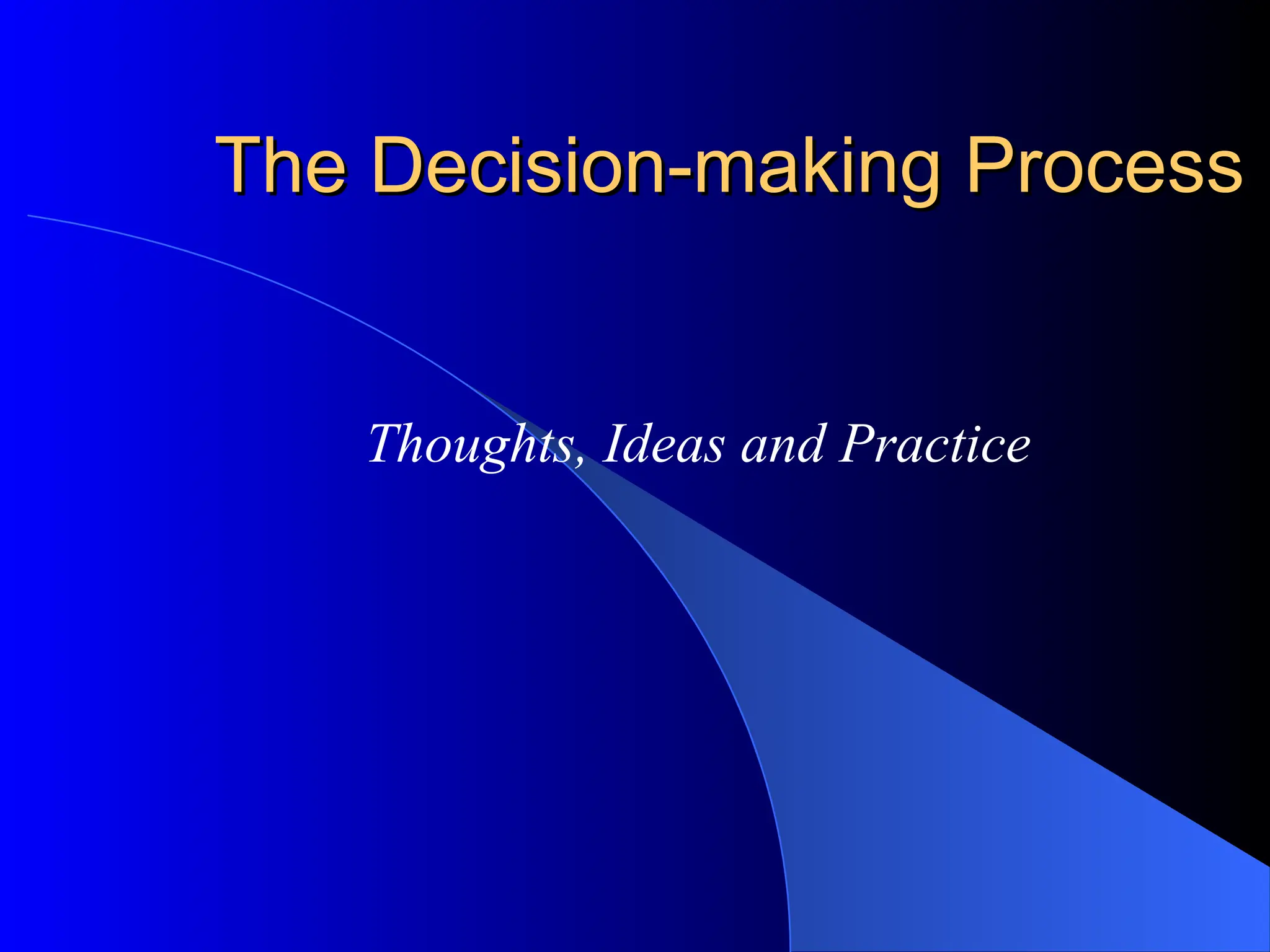 The Decision-making Process

Thoughts, Ideas and Practice